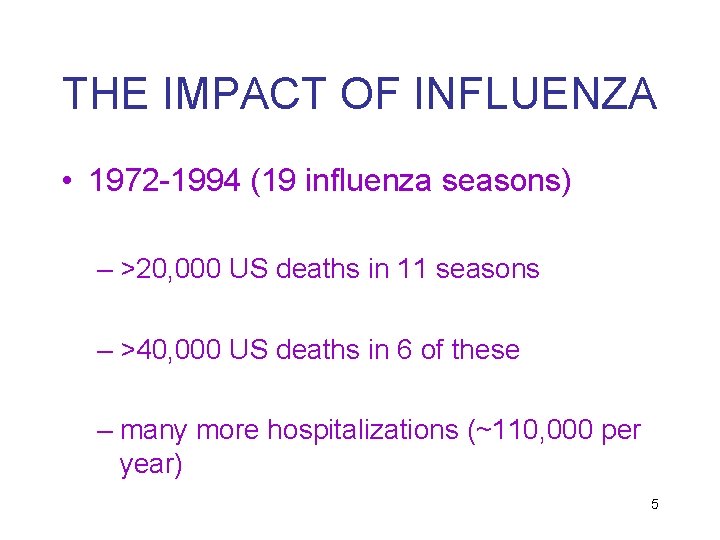 THE IMPACT OF INFLUENZA

• 1972-1994 (19 influenza seasons)

– >20,000 US deaths in 11 seasons

– >40,000 US deaths in 6 of these

– many more hospitalizations (~110,000 per year)

5